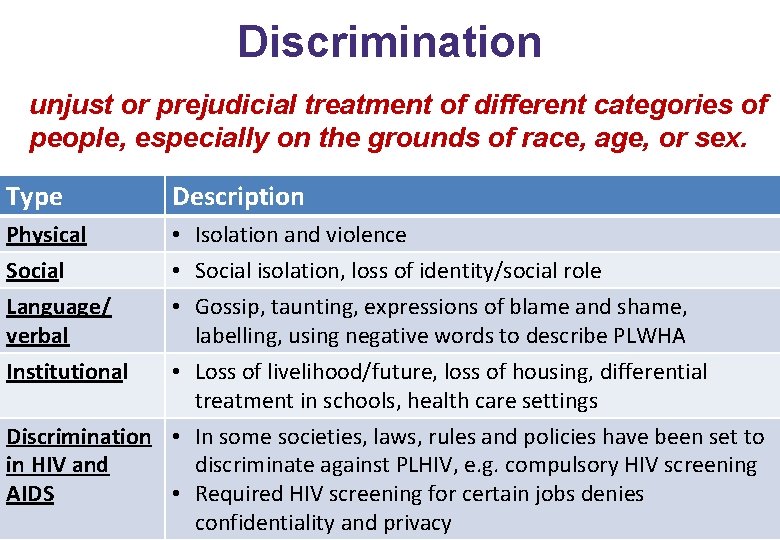 Discrimination

unjust or prejudicial treatment of different categories of people, especially on the grounds of race, age, or sex.

| Type | Description |
|---|---|
| Physical | • Isolation and violence |
| Social | • Social isolation, loss of identity/social role |
| Language/ verbal | • Gossip, taunting, expressions of blame and shame, labelling, using negative words to describe PLWHA |
| Institutional | • Loss of livelihood/future, loss of housing, differential treatment in schools, health care settings |
| Discrimination in HIV and AIDS | • In some societies, laws, rules and policies have been set to discriminate against PLHIV, e.g. compulsory HIV screening • Required HIV screening for certain jobs denies confidentiality and privacy |